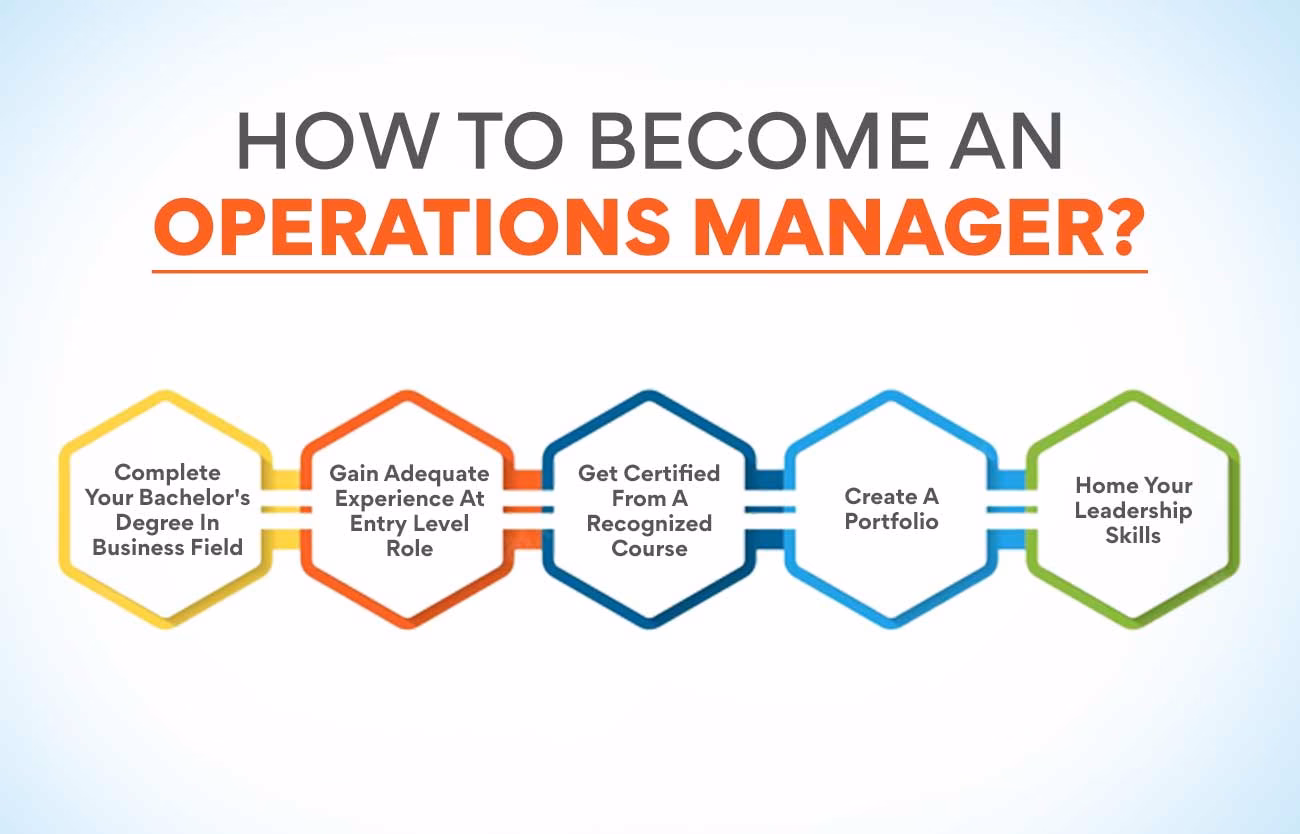 HOW TO BECOME AN
OPERATIONS MANAGER?

Complete Your Bachelor's Degree In Business Field

Gain Adequate Experience At Entry Level Role

Get Certified From A Recognized Course

Create A Portfolio

Home Your Leadership Skills